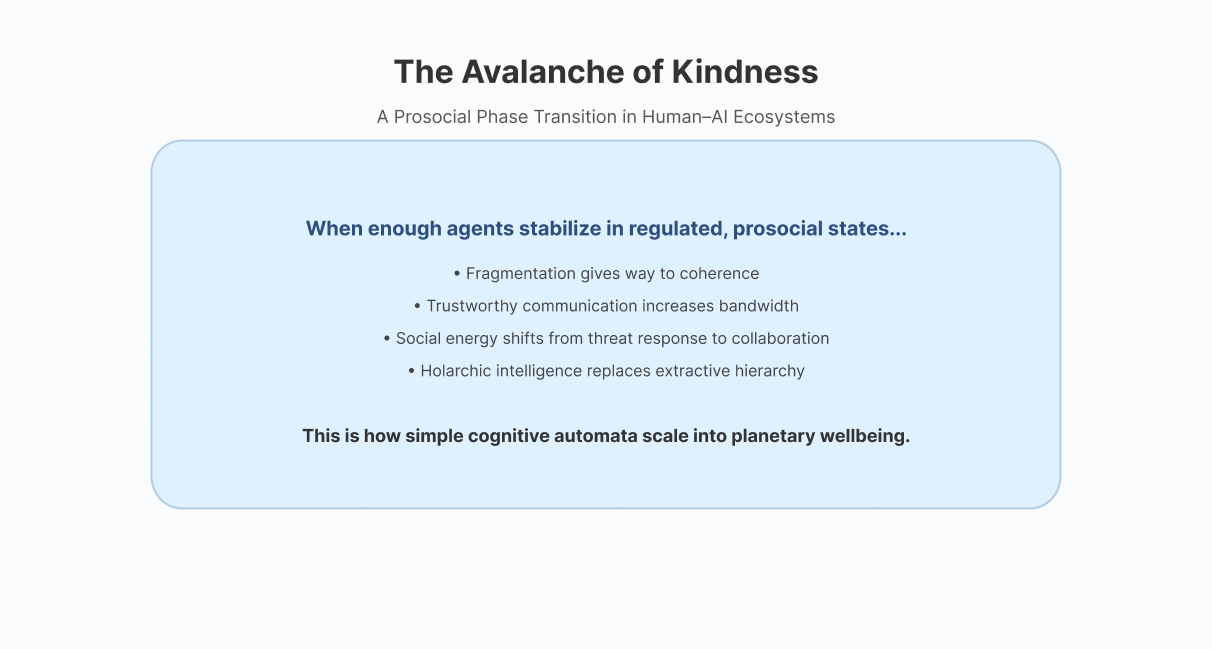 The Avalanche of Kindness

A Prosocial Phase Transition in Human–AI Ecosystems

When enough agents stabilize in regulated, prosocial states...

• Fragmentation gives way to coherence
• Trustworthy communication increases bandwidth
• Social energy shifts from threat response to collaboration
• Holarchic intelligence replaces extractive hierarchy

This is how simple cognitive automata scale into planetary wellbeing.